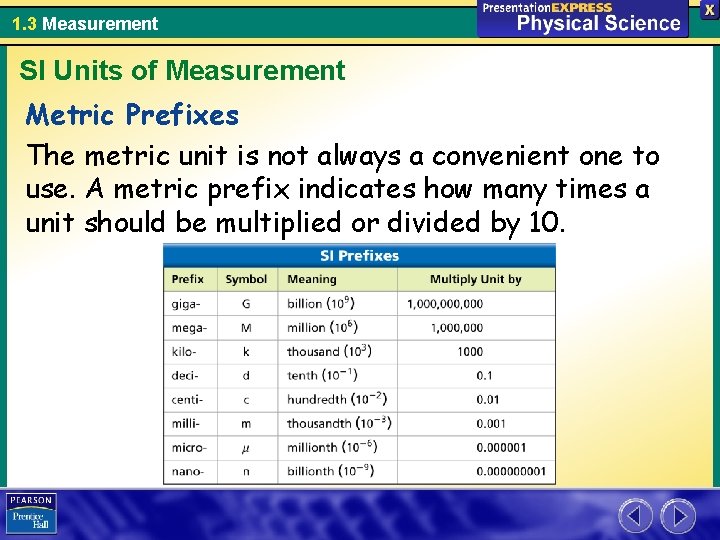 1.3 Measurement

PresentationEXPRESS
Physical Science

X

SI Units of Measurement

Metric Prefixes

The metric unit is not always a convenient one to use. A metric prefix indicates how many times a unit should be multiplied or divided by 10.

SI Prefixes

| Prefix | Symbol | Meaning | Multiply Unit by |
|---|---|---|---|
| giga- | G | billion ($10^9$) | 1,000,000,000 |
| mega- | M | million ($10^6$) | 1,000,000 |
| kilo- | k | thousand ($10^3$) | 1000 |
| deci- | d | tenth ($10^{-1}$) | 0.1 |
| centi- | c | hundredth ($10^{-2}$) | 0.01 |
| milli- | m | thousandth ($10^{-3}$) | 0.001 |
| micro- | $\mu$ | millionth ($10^{-6}$) | 0.000001 |
| nano- | n | billionth ($10^{-9}$) | 0.000000001 |

PEARSON
Prentice Hall